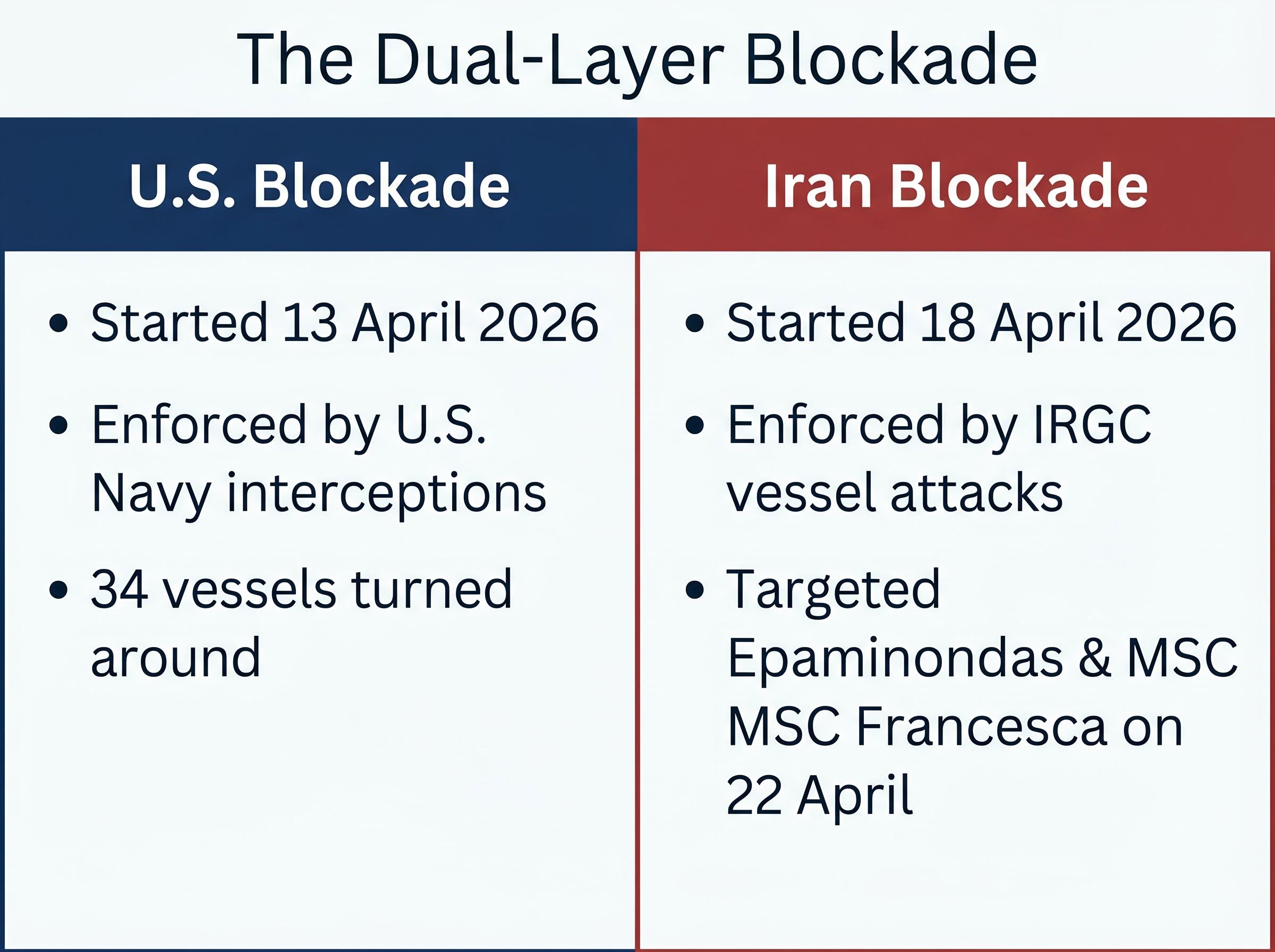 The Dual-Layer Blockade

U.S. Blockade

• Started 13 April 2026

• Enforced by U.S. Navy interceptions

• 34 vessels turned around

Iran Blockade

• Started 18 April 2026

• Enforced by IRGC vessel attacks

• Targeted Epaminondas & MSC MSC Francesca on 22 April